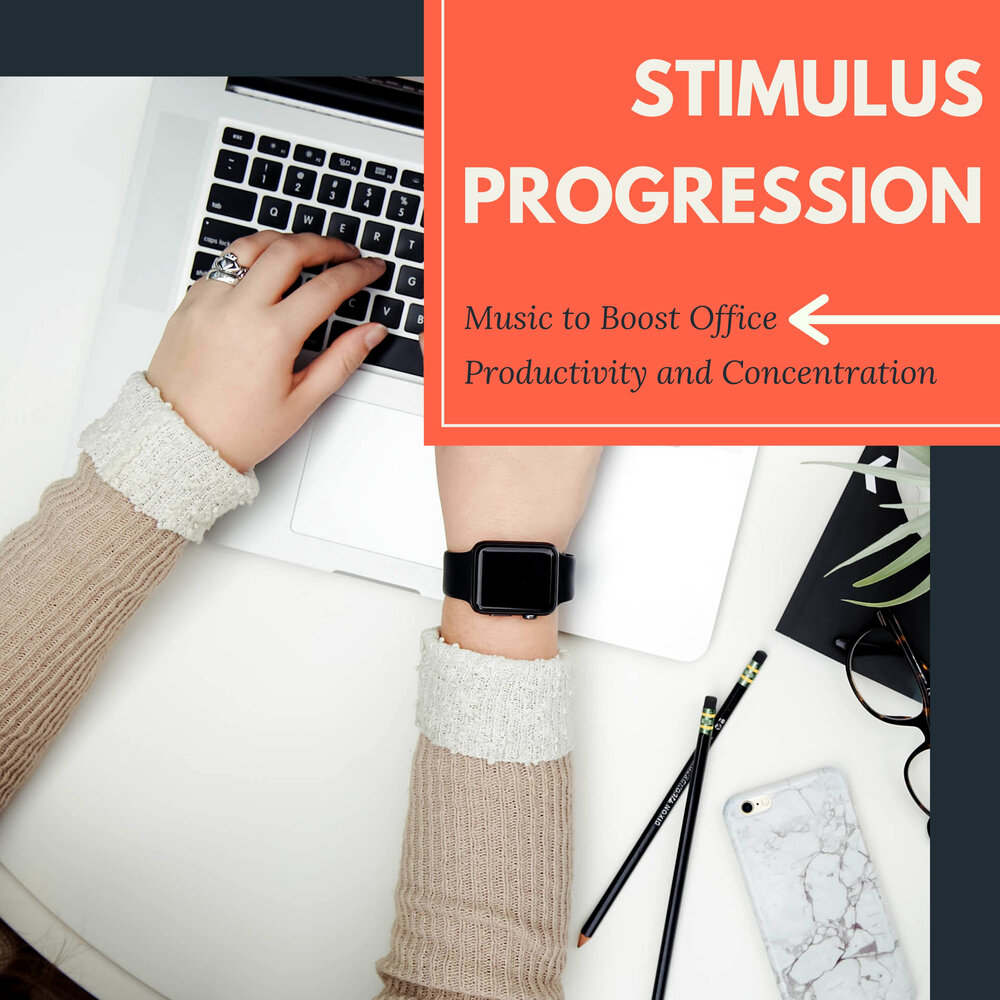 STIMULUS PROGRESSION

Music to Boost Office Productivity and Concentration